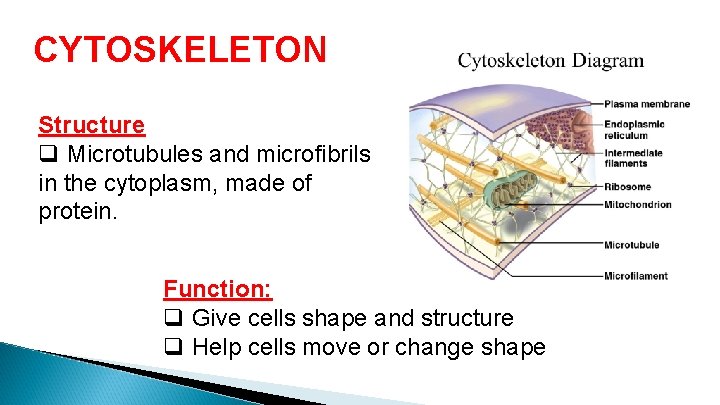 CYTOSKELETON

Structure
❑ Microtubules and microfibrils in the cytoplasm, made of protein.

Cytoskeleton Diagram

Plasma membrane
Endoplasmic reticulum
Intermediate filaments
Ribosome
Mitochondrion
Microtubule
Microfilament

Function:
❑ Give cells shape and structure
❑ Help cells move or change shape